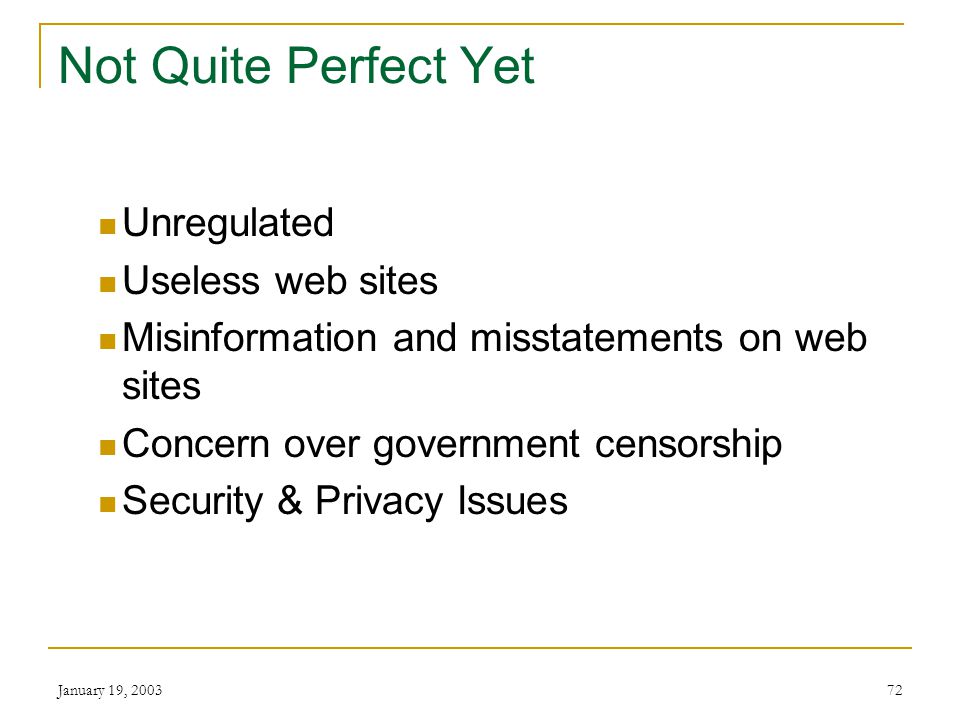 Not Quite Perfect Yet

- Unregulated
- Useless web sites
- Misinformation and misstatements on web sites
- Concern over government censorship
- Security & Privacy Issues

January 19, 2003

72